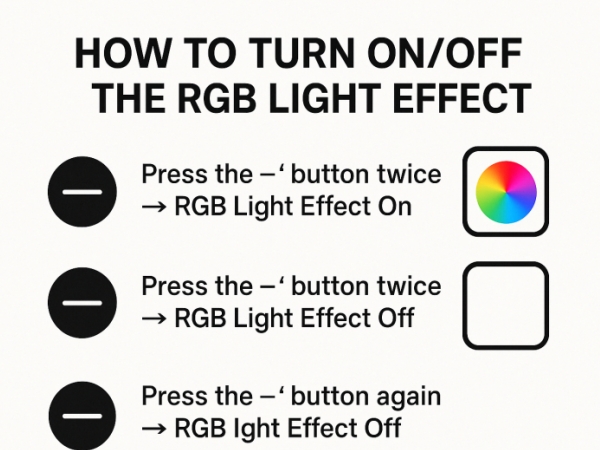 HOW TO TURN ON/OFF THE RGB LIGHT EFFECT

Press the –‘ button twice → RGB Light Effect On

Press the –‘ button twice → RGB Light Effect Off

Press the –‘ button again → RGB lght Effect Off